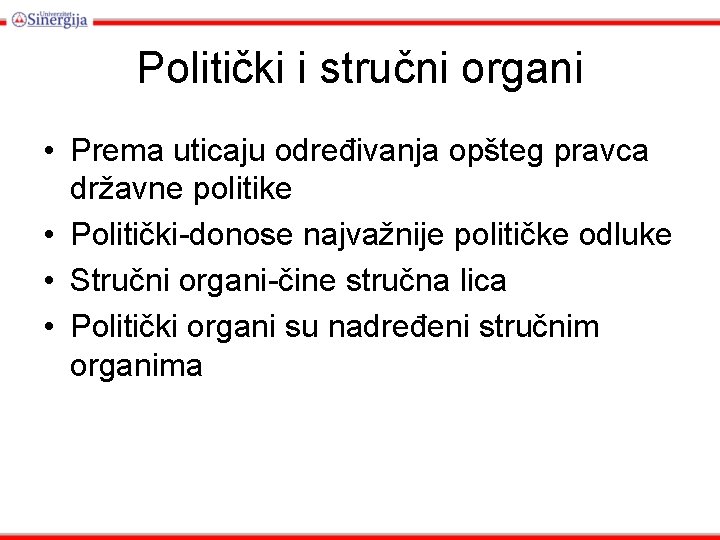 Univerzitet Sinergija

Politički i stručni organi

• Prema uticaju određivanja opšteg pravca državne politike
• Politički-donose najvažnije političke odluke
• Stručni organi-čine stručna lica
• Politički organi su nadređeni stručnim organima